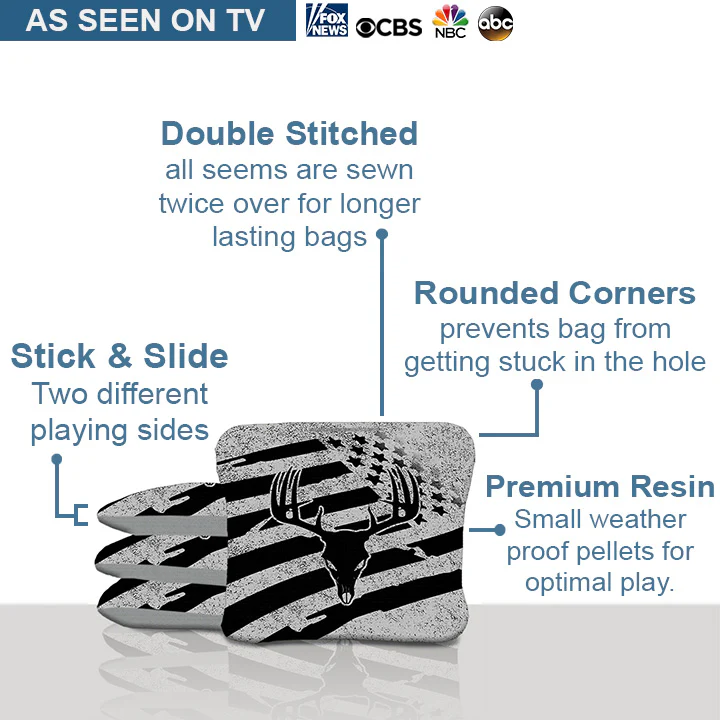 AS SEEN ON TV

FOX NEWS CBS NBC abc

Double Stitched
all seems are sewn twice over for longer lasting bags

Rounded Corners
prevents bag from getting stuck in the hole

Stick & Slide
Two different playing sides

Premium Resin
Small weather proof pellets for optimal play.